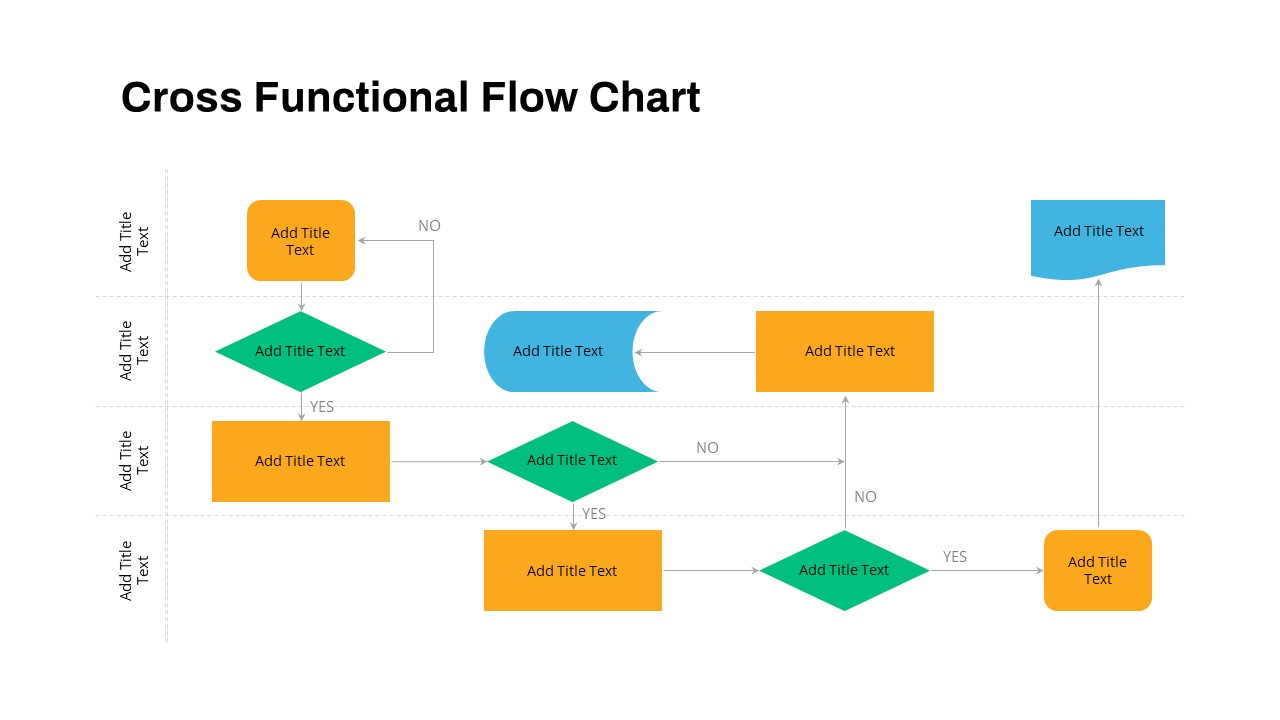 Cross Functional Flow Chart

Add Title Text

Add Title Text

NO

Add Title Text

Add Title Text

Add Title Text

Add Title Text

Add Title Text

YES

Add Title Text

Add Title Text

Add Title Text

NO

NO

YES

Add Title Text

Add Title Text

Add Title Text

YES

Add Title Text